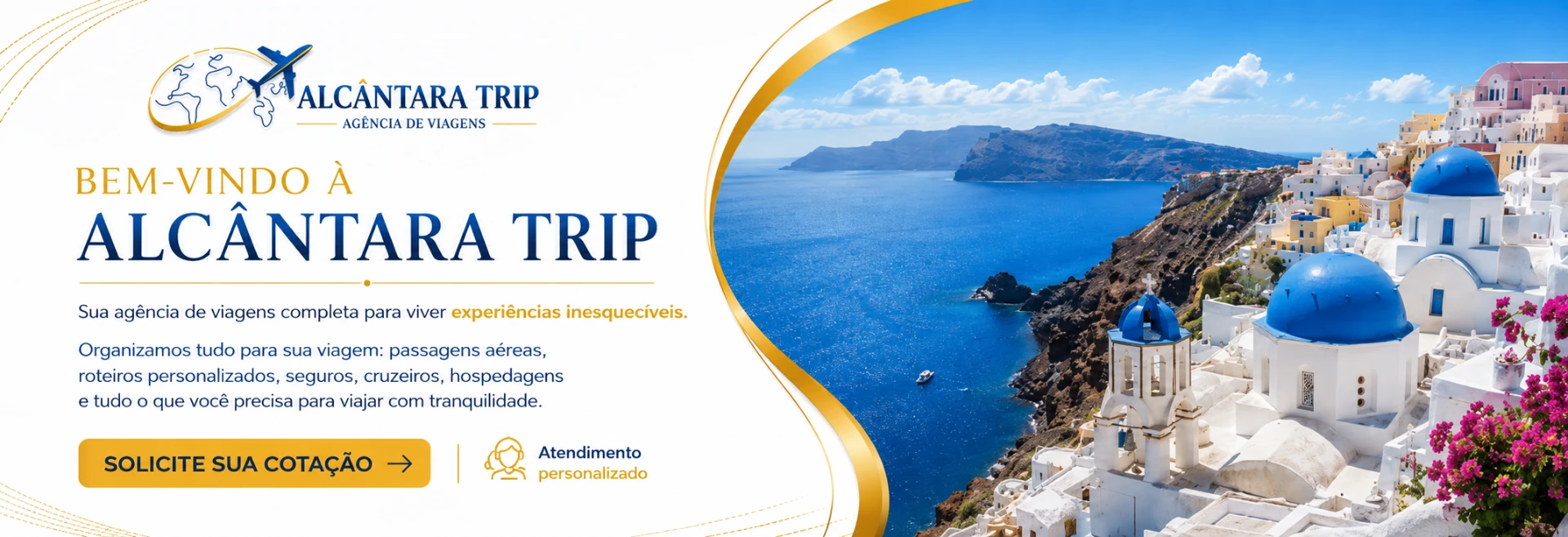 ALCÂNTARA TRIP
AGÊNCIA DE VIAGENS

BEM-VINDO À
ALCÂNTARA TRIP

Sua agência de viagens completa para viver experiências inesquecíveis.

Organizamos tudo para sua viagem: passagens aéreas, roteiros personalizados, seguros, cruzeiros, hospedagens e tudo o que você precisa para viajar com tranquilidade.

SOLICITE SUA COTAÇÃO →

Atendimento personalizado